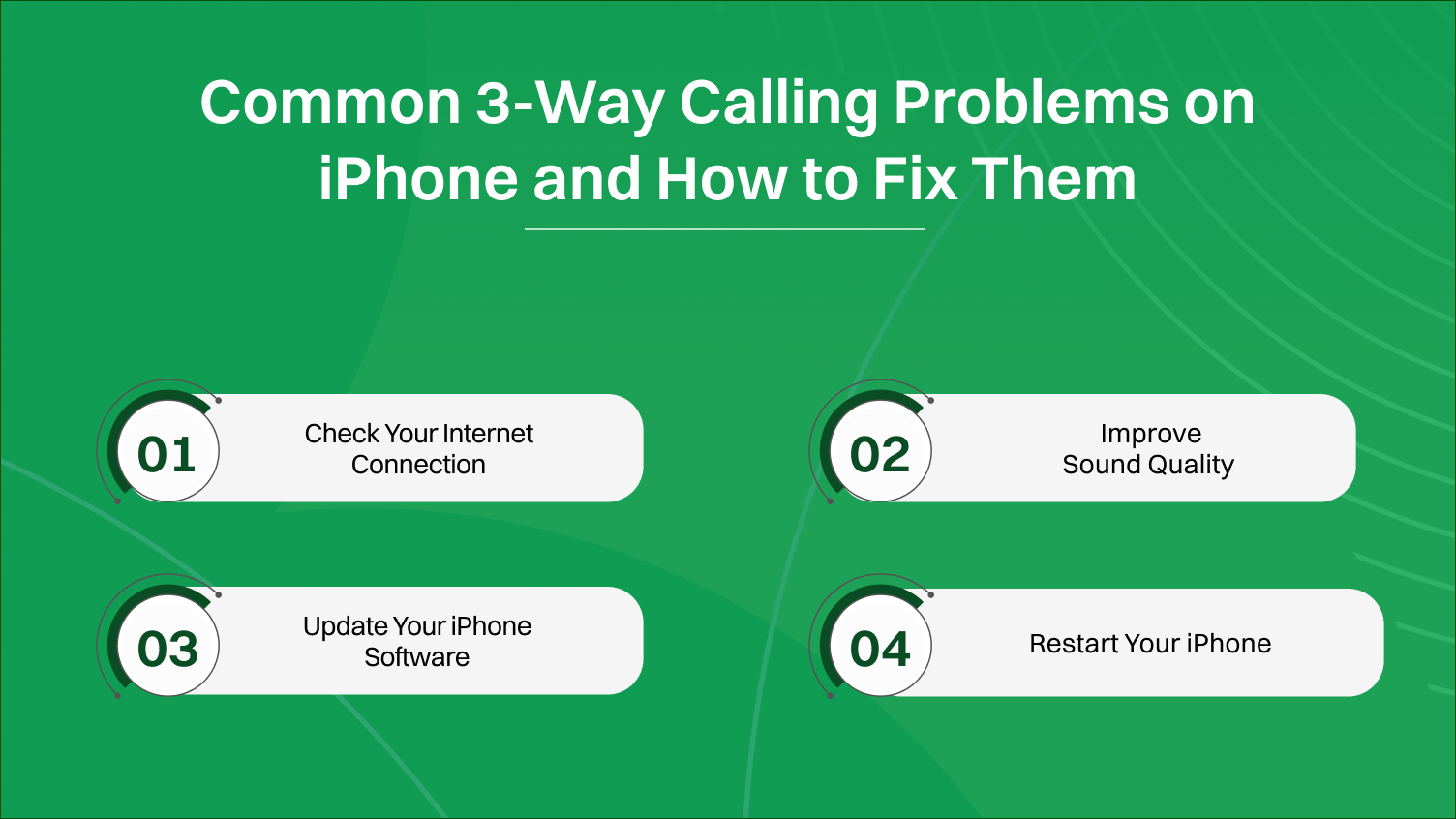 Common 3-Way Calling Problems on iPhone and How to Fix Them

01
Check Your Internet Connection

02
Improve Sound Quality

03
Update Your iPhone Software

04
Restart Your iPhone